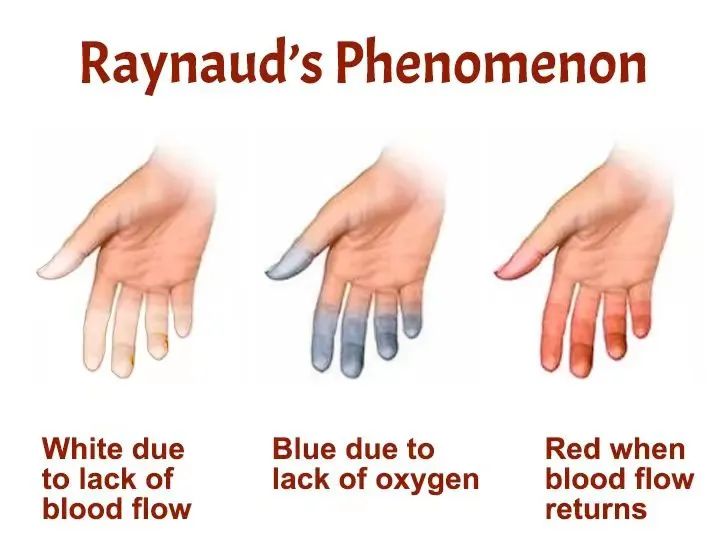 Raynaud's Phenomenon

White due to lack of blood flow

Blue due to lack of oxygen

Red when blood flow returns